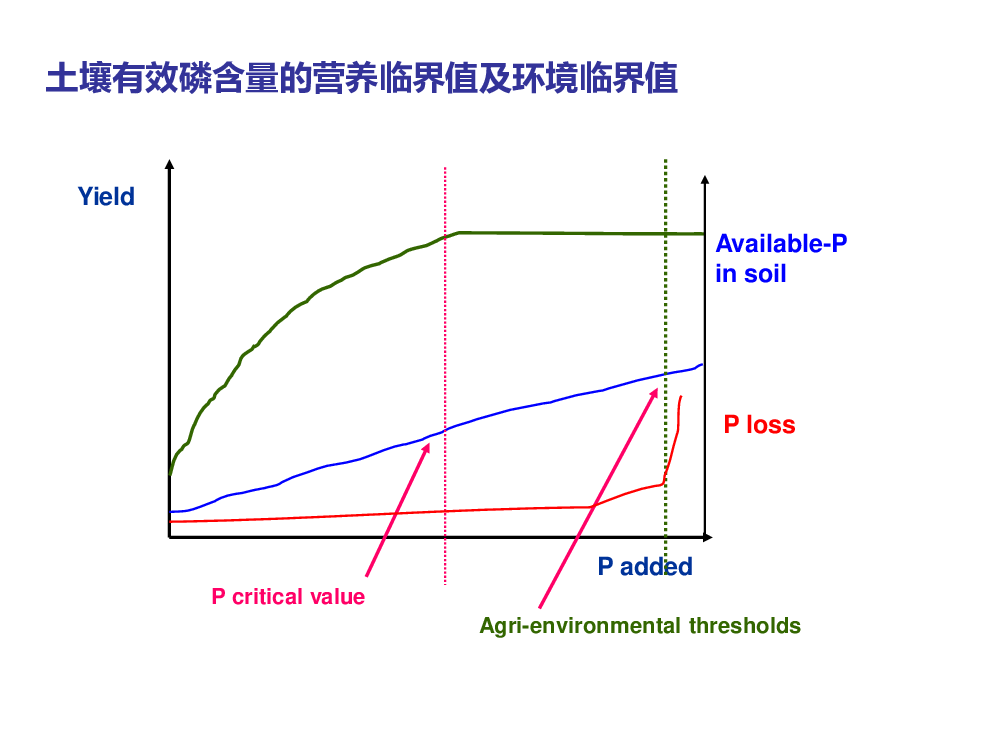 土壤有效磷含量的营养临界值及环境临界值

Yield

Available-P in soil

P loss

P added

P critical value

Agri-environmental thresholds